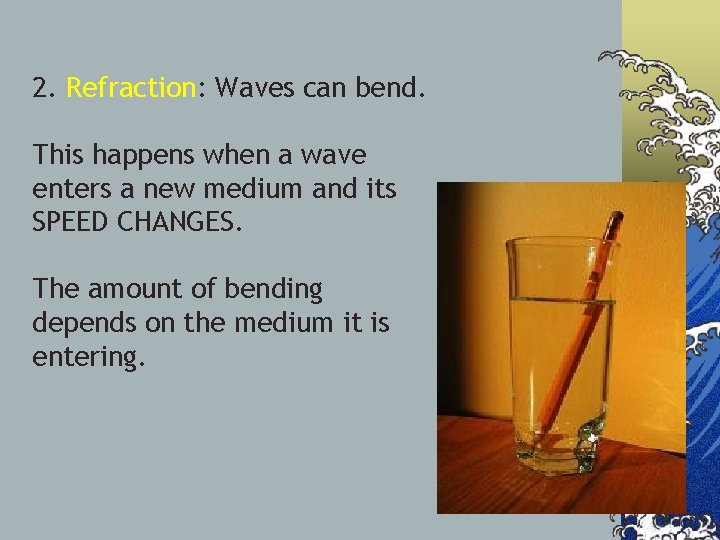 2. Refraction: Waves can bend.

This happens when a wave enters a new medium and its SPEED CHANGES.

The amount of bending depends on the medium it is entering.